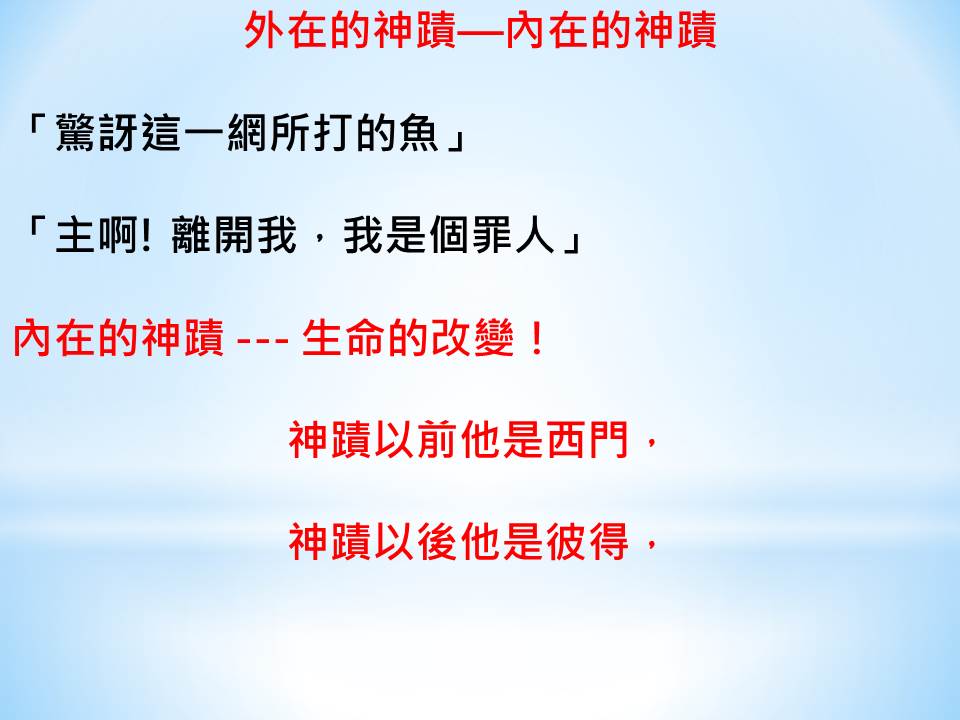 外在的神蹟—內在的神蹟

「驚訝這一網所打的魚」

「主啊! 離開我，我是個罪人」

內在的神蹟 --- 生命的改變！

神蹟以前他是西門，

神蹟以後他是彼得，